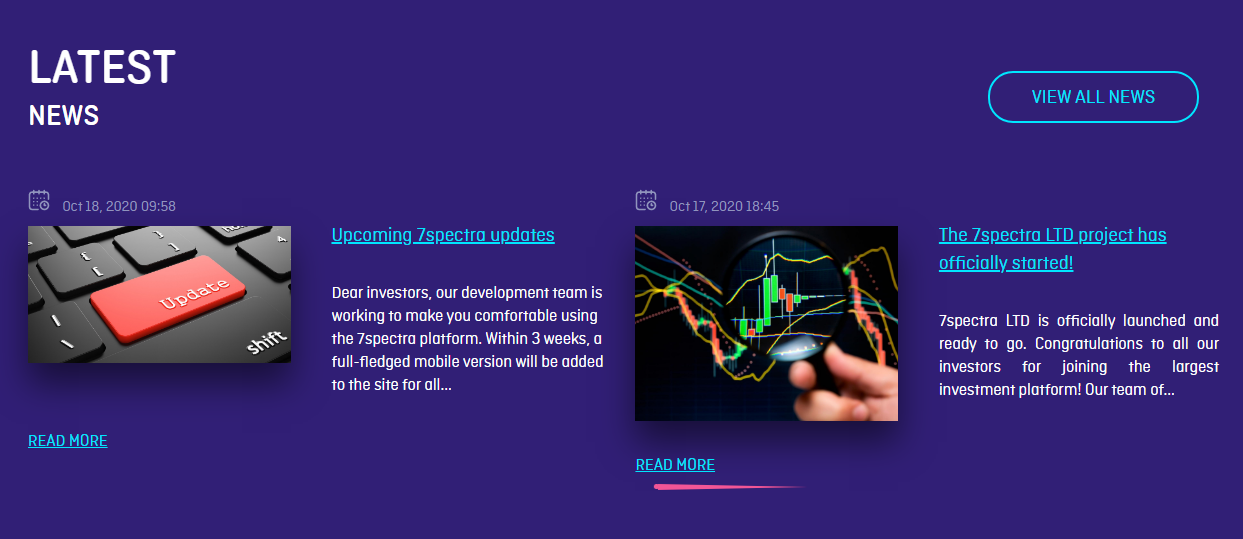 LATEST
NEWS

VIEW ALL NEWS

Oct 18, 2020 09:58

Update

shift

Upcoming 7spectra updates

Dear investors, our development team is working to make you comfortable using the 7spectra platform. Within 3 weeks, a full-fledged mobile version will be added to the site for all...

READ MORE

Oct 17, 2020 18:45

The 7spectra LTD project has officially started!

7spectra LTD is officially launched and ready to go. Congratulations to all our investors for joining the largest investment platform! Our team of...

READ MORE